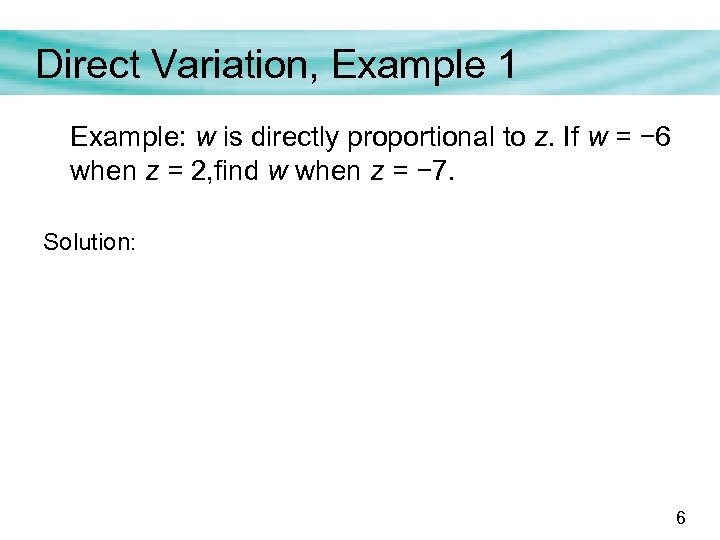 Direct Variation, Example 1

Example: $w$ is directly proportional to $z$. If $w = -6$ when $z = 2$,find $w$ when $z = -7$.

Solution:

6